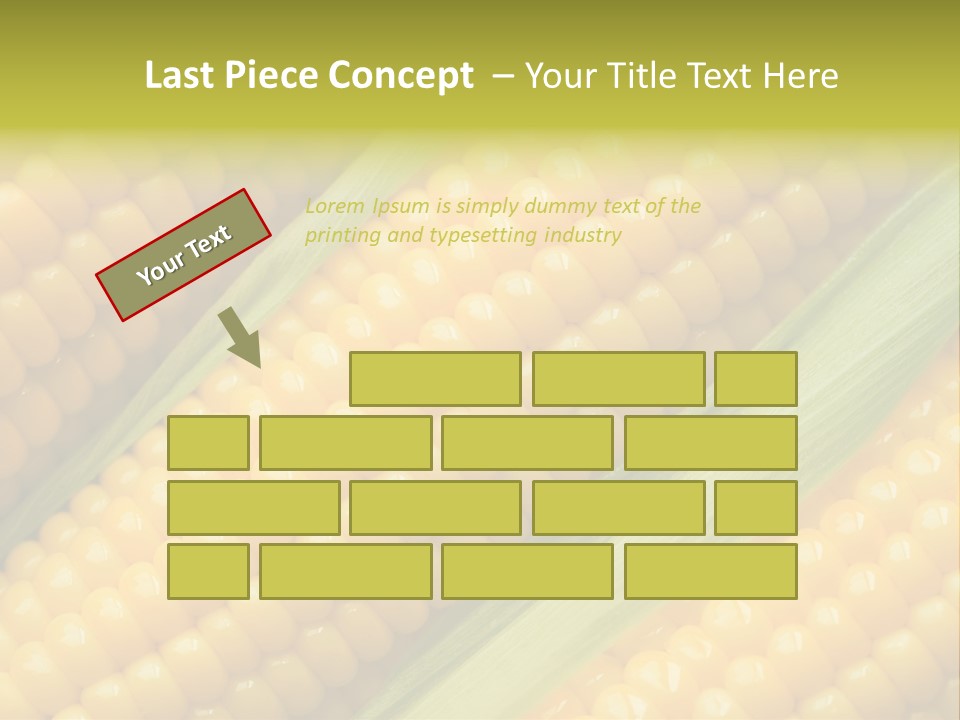 Last Piece Concept – Your Title Text Here

Your Text

Lorem Ipsum is simply dummy text of the printing and typesetting industry